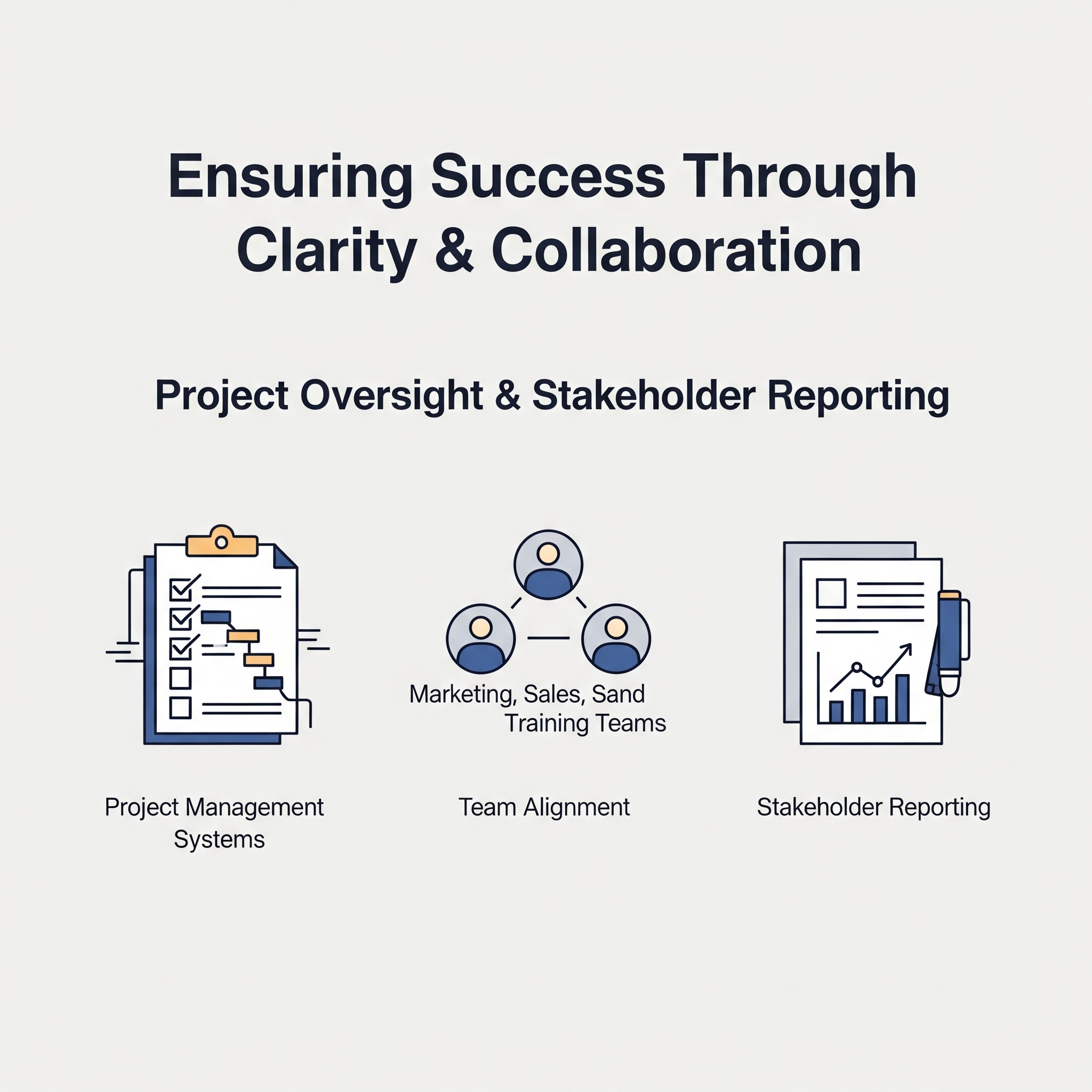 Ensuring Success Through Clarity & Collaboration

Project Oversight & Stakeholder Reporting

Marketing, Sales, Sand Training Teams

Project Management Systems

Team Alignment

Stakeholder Reporting